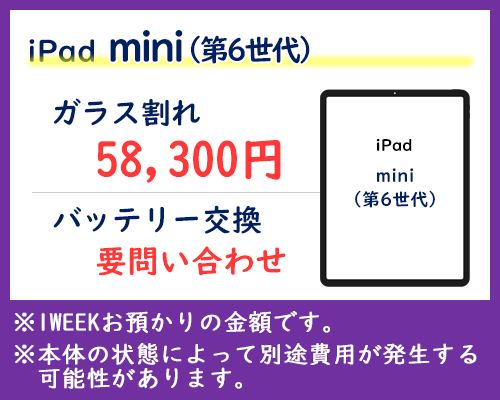 iPad mini（第6世代）

ガラス割れ
58,300円

バッテリー交換
要問い合わせ

iPad
mini
（第6世代）

※1WEEKお預かりの金額です。
※本体の状態によって別途費用が発生する可能性があります。